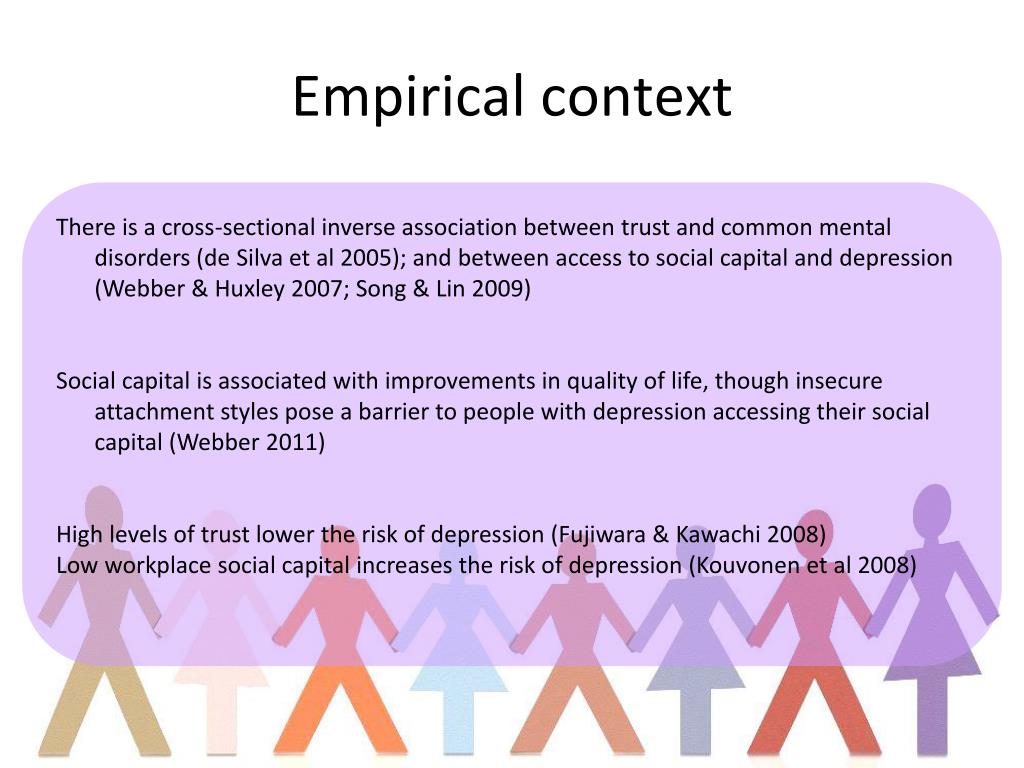 Empirical context

There is a cross-sectional inverse association between trust and common mental disorders (de Silva et al 2005); and between access to social capital and depression (Webber & Huxley 2007; Song & Lin 2009)

Social capital is associated with improvements in quality of life, though insecure attachment styles pose a barrier to people with depression accessing their social capital (Webber 2011)

High levels of trust lower the risk of depression (Fujiwara & Kawachi 2008)
Low workplace social capital increases the risk of depression (Kouvonen et al 2008)